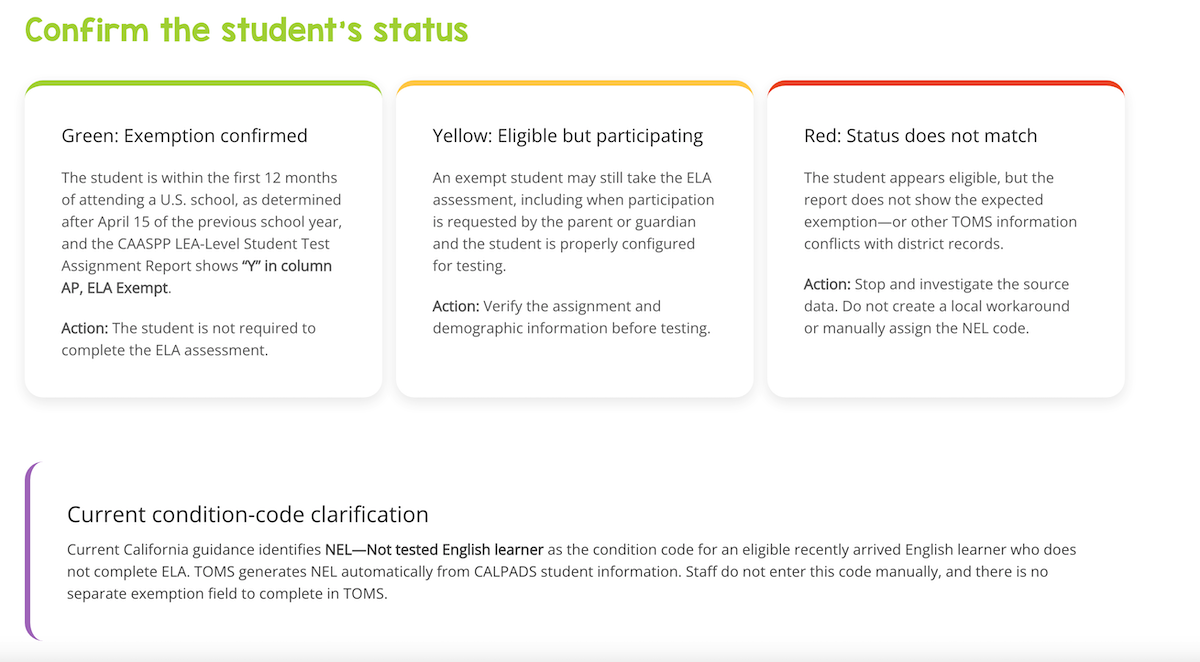 Confirm the student's status

Green: Exemption confirmed

The student is within the first 12 months of attending a U.S. school, as determined after April 15 of the previous school year, and the CAASPP LEA-Level Student Test Assignment Report shows "Y" in column AP, ELA Exempt.

Action: The student is not required to complete the ELA assessment.

Yellow: Eligible but participating

An exempt student may still take the ELA assessment, including when participation is requested by the parent or guardian and the student is properly configured for testing.

Action: Verify the assignment and demographic information before testing.

Red: Status does not match

The student appears eligible, but the report does not show the expected exemption—or other TOMS information conflicts with district records.

Action: Stop and investigate the source data. Do not create a local workaround or manually assign the NEL code.

Current condition-code clarification

Current California guidance identifies NEL—Not tested English learner as the condition code for an eligible recently arrived English learner who does not complete ELA. TOMS generates NEL automatically from CALPADS student information. Staff do not enter this code manually, and there is no separate exemption field to complete in TOMS.